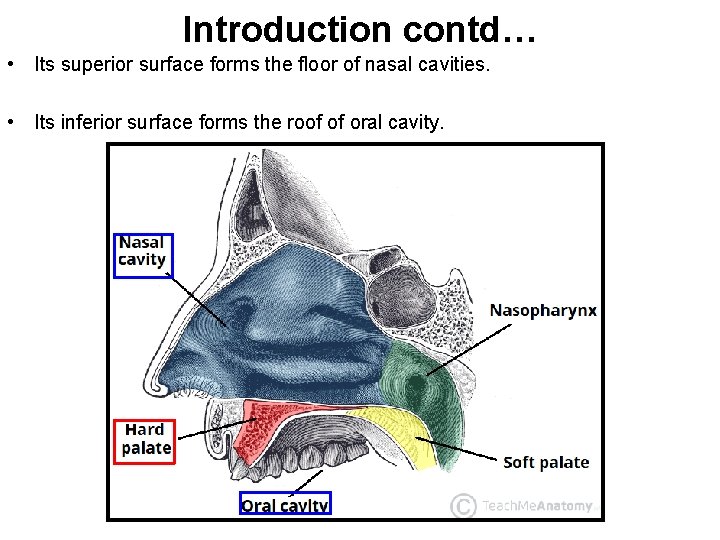 Introduction contd…

• Its superior surface forms the floor of nasal cavities.

• Its inferior surface forms the roof of oral cavity.

Nasal cavity

Nasopharynx

Hard palate

Soft palate

Oral cavity

© TeachMeAnatomy